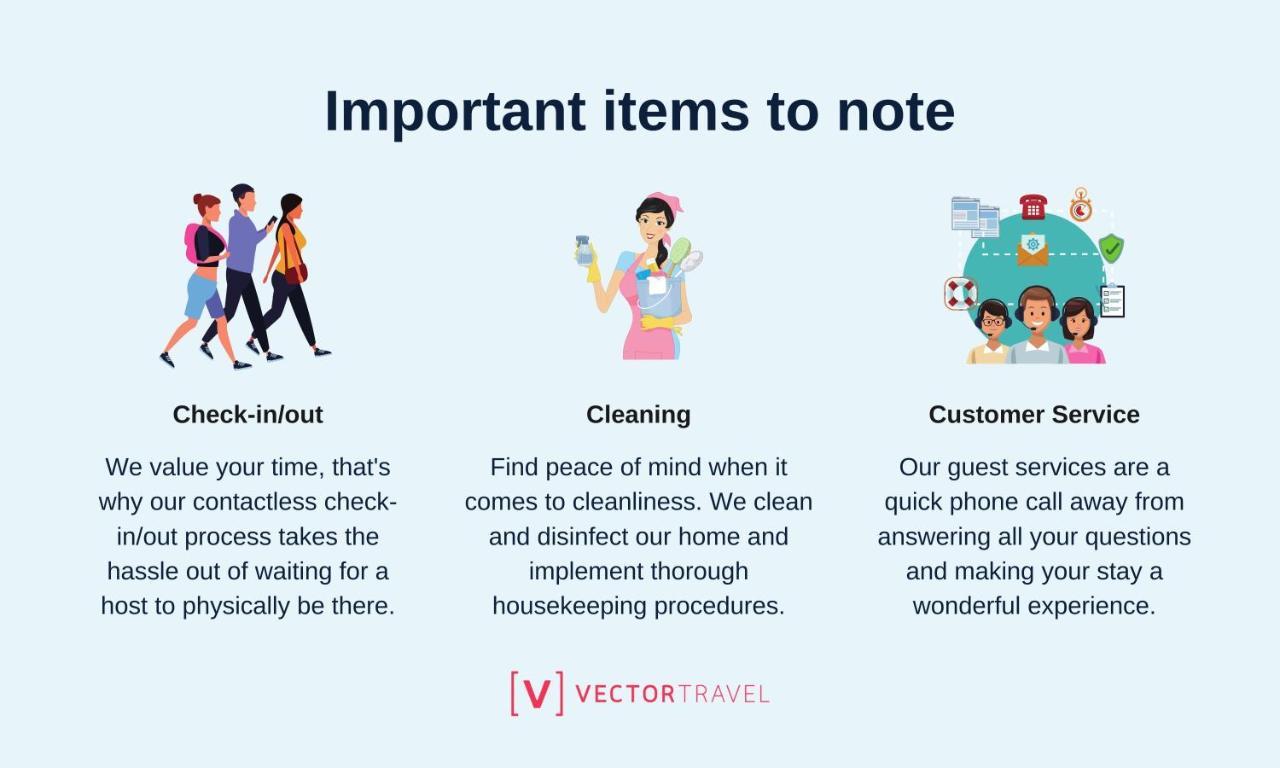 Important items to note

Check-in/out

We value your time, that's why our contactless check-in/out process takes the hassle out of waiting for a host to physically be there.

Cleaning

Find peace of mind when it comes to cleanliness. We clean and disinfect our home and implement thorough housekeeping procedures.

Customer Service

Our guest services are a quick phone call away from answering all your questions and making your stay a wonderful experience.

[V] VECTORTRAVEL